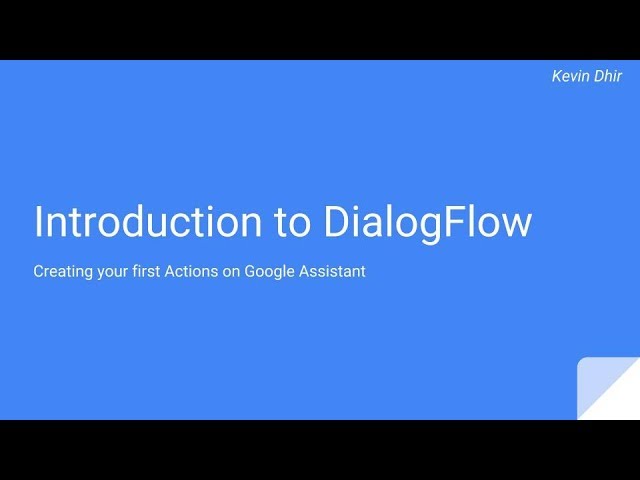 Kevin Dhir

Introduction to DialogFlow

Creating your first Actions on Google Assistant